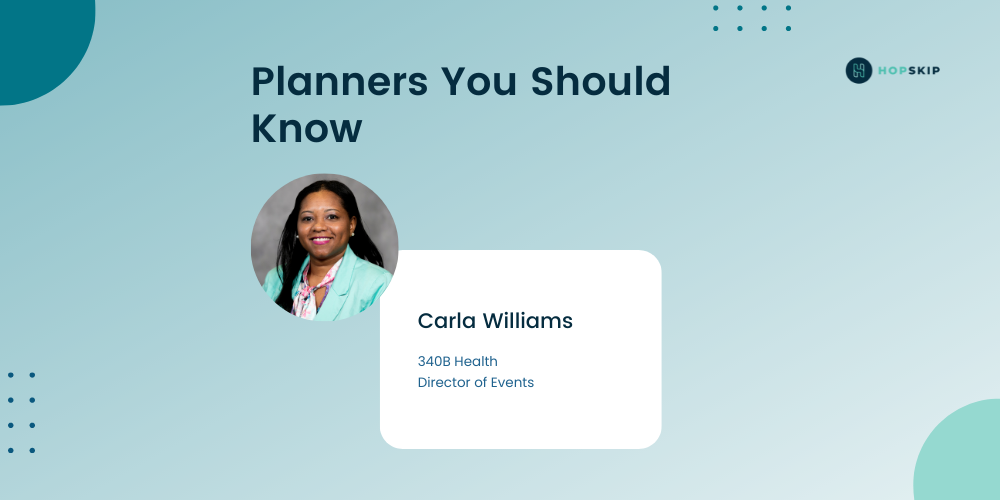 Planners You Should Know

HOPSKIP

Carla Williams

340B Health
Director of Events